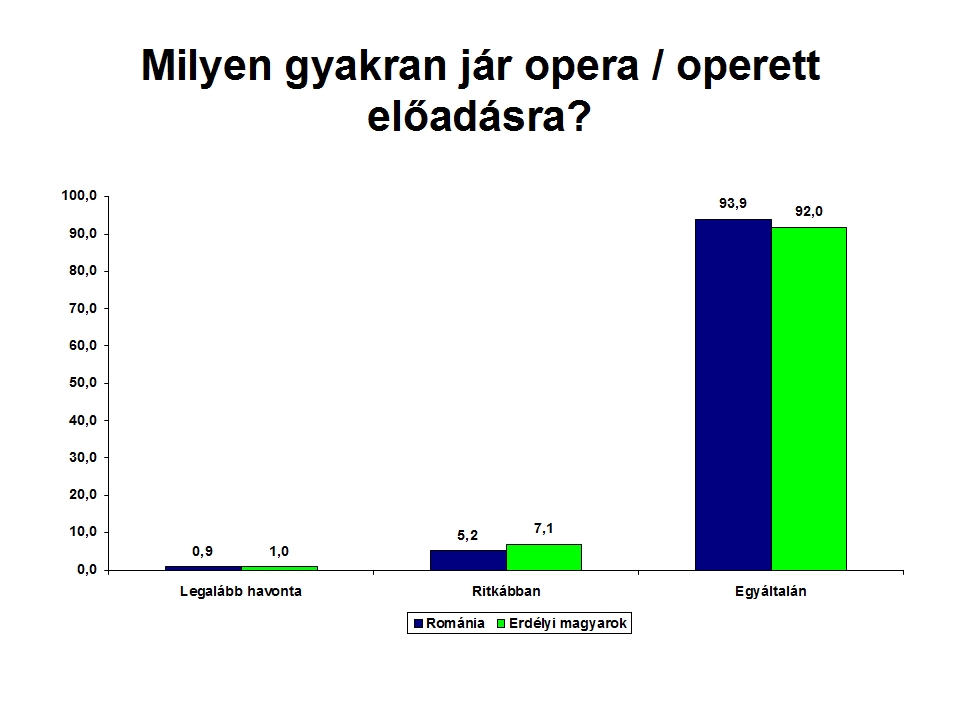 Milyen gyakran jár opera / operett előadásra?

100,0
90,0
80,0
70,0
60,0
50,0
40,0
30,0
20,0
10,0
0,0

0,9
1,0
5,2
7,1
93,9
92,0

Legalább havonta
Ritkábban
Egyáltalán

Románia
Erdélyi magyarok